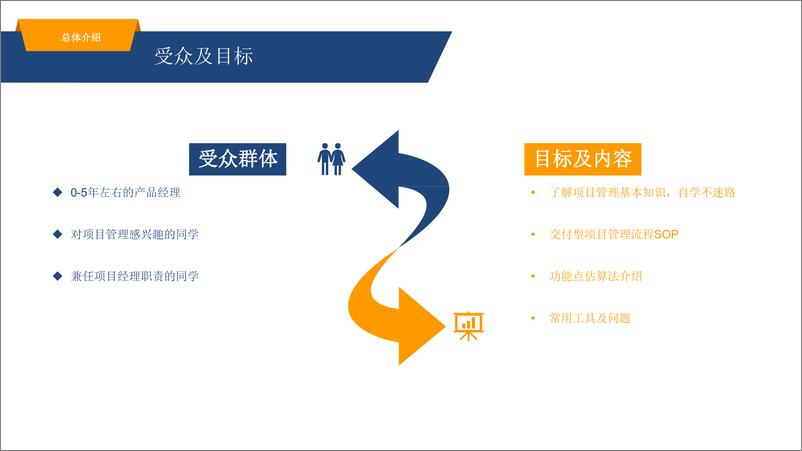 总体介绍

受众及目标

受众群体

◆ 0-5年左右的产品经理

◆ 对项目管理感兴趣的同学

◆ 兼任项目经理职责的同学

目标及内容

• 了解项目管理基本知识，自学不迷路

• 交付型项目管理流程SOP

• 功能点估算法介绍

• 常用工具及问题